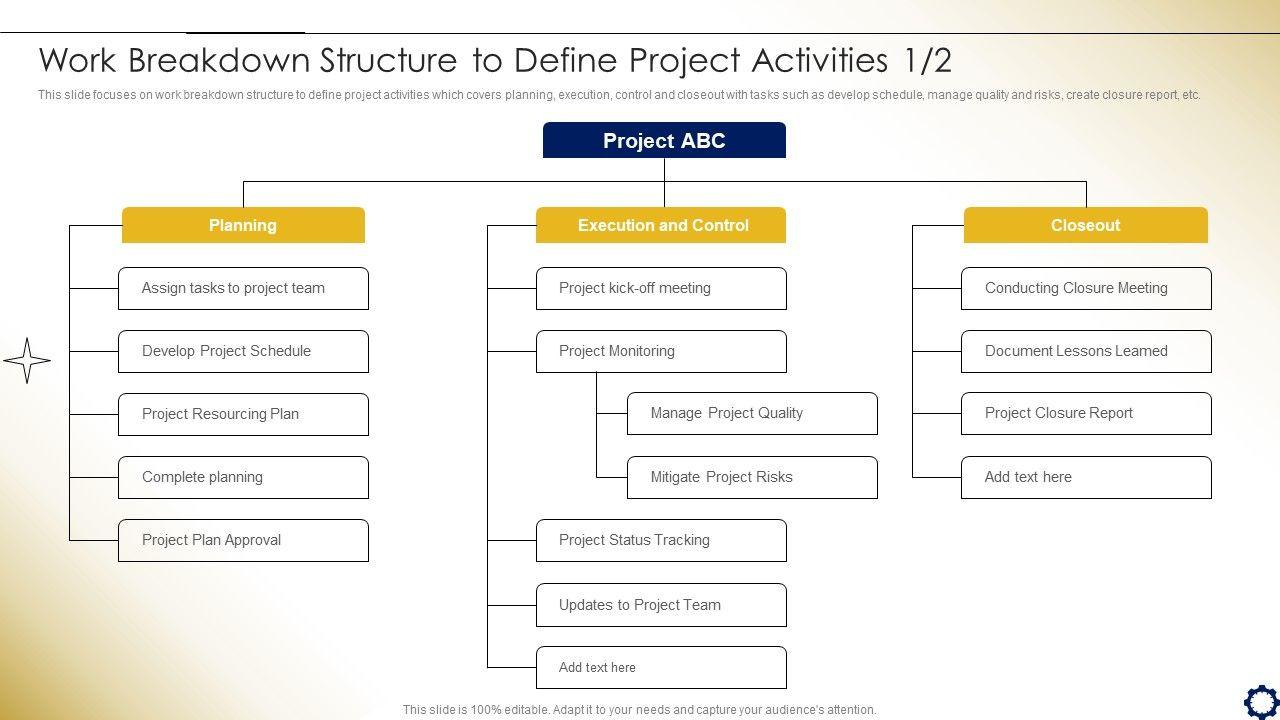 Work Breakdown Structure to Define Project Activities 1/2

This slide focuses on work breakdown structure to define project activities which covers planning, execution, control and closeout with tasks such as develop schedule, manage quality and risks, create closure report, etc.

Project ABC

Planning

Assign tasks to project team

Develop Project Schedule

Project Resourcing Plan

Complete planning

Project Plan Approval

Execution and Control

Project kick-off meeting

Project Monitoring

Manage Project Quality

Mitigate Project Risks

Project Status Tracking

Updates to Project Team

Add text here

Closeout

Conducting Closure Meeting

Document Lessons Learned

Project Closure Report

Add text here

This slide is 100% editable. Adapt it to your needs and capture your audience's attention.